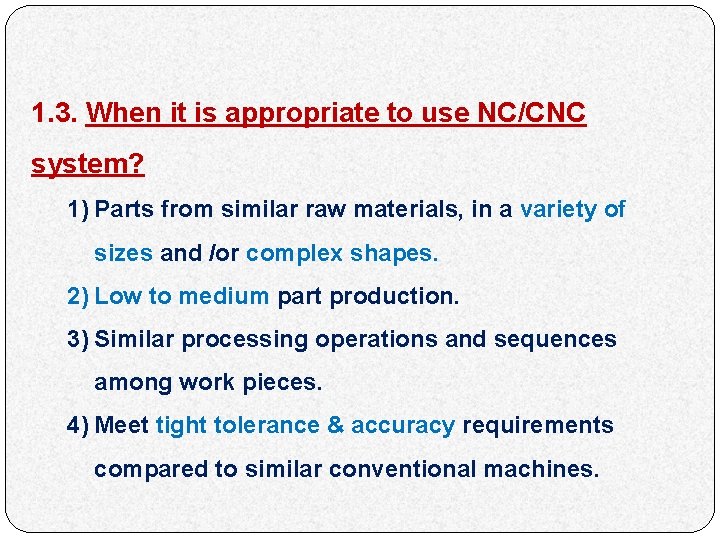 1.3. When it is appropriate to use NC/CNC system?

1) Parts from similar raw materials, in a variety of sizes and /or complex shapes.

2) Low to medium part production.

3) Similar processing operations and sequences among work pieces.

4) Meet tight tolerance & accuracy requirements compared to similar conventional machines.